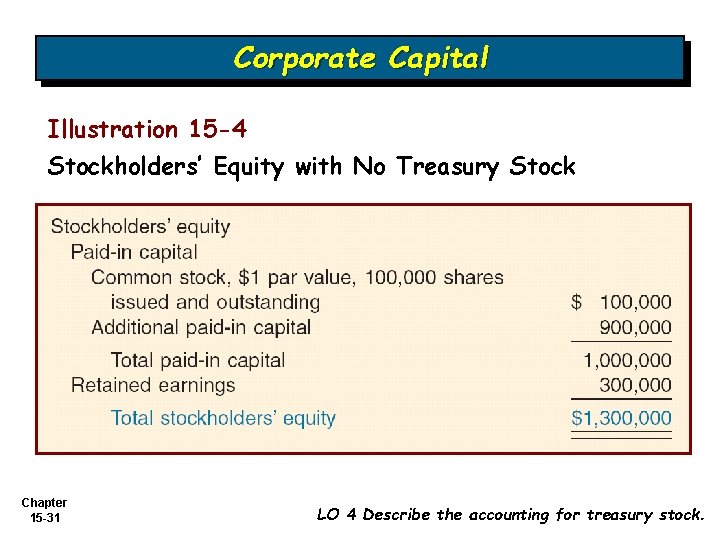 Corporate Capital

Illustration 15-4

Stockholders' Equity with No Treasury Stock

| | |
|---|---|
| Stockholders' equity | |
| Paid-in capital | |
| Common stock, \$1 par value, 100,000 shares issued and outstanding | \$ 100,000 |
| Additional paid-in capital | 900,000 |
| Total paid-in capital | 1,000,000 |
| Retained earnings | 300,000 |
| Total stockholders' equity | \$1,300,000 |

Chapter 15-31

LO 4 Describe the accounting for treasury stock.